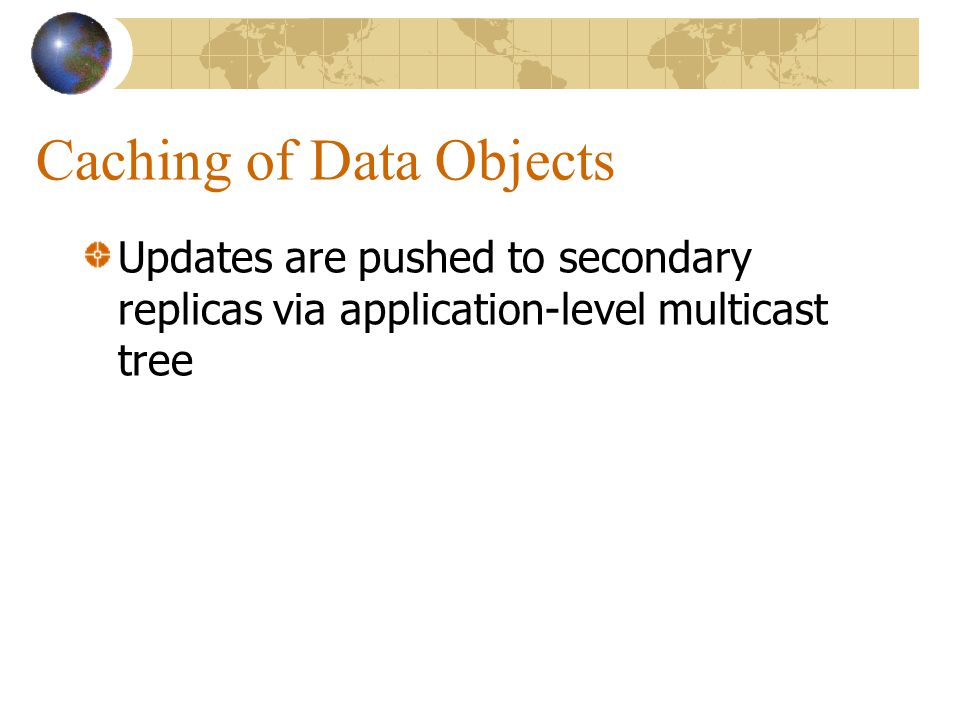 Caching of Data Objects

Updates are pushed to secondary replicas via application-level multicast tree